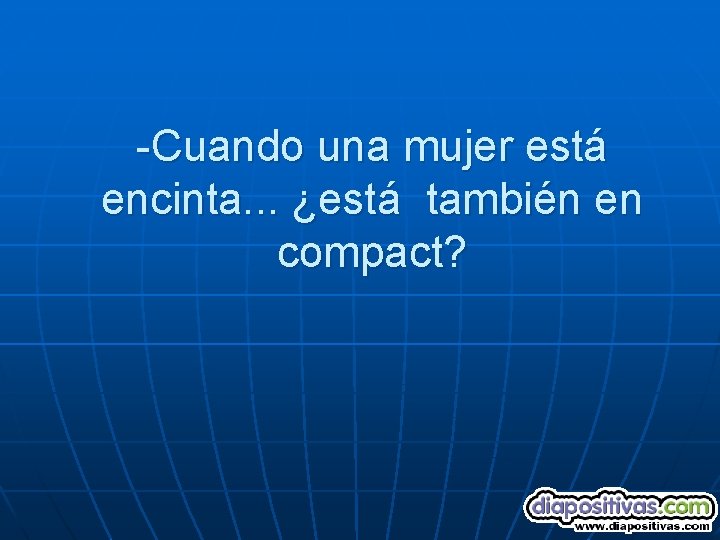 -Cuando una mujer está encinta... ¿está también en compact?

diapositivas.com
www.diapositivas.com